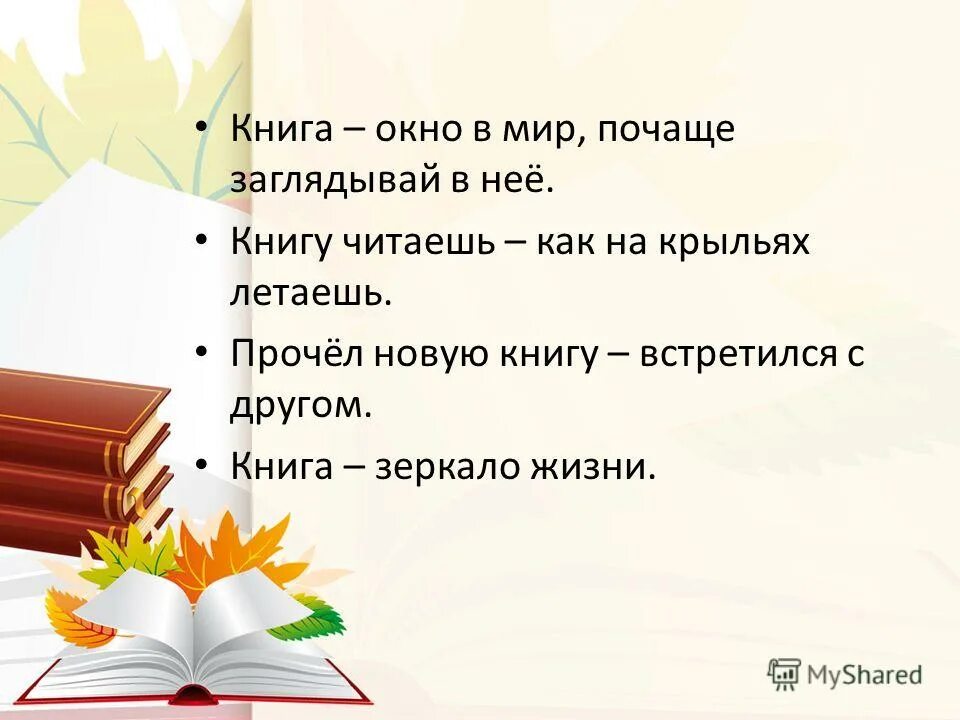 • Книга – окно в мир, почаще заглядывай в неё.
• Книгу читаешь – как на крыльях летаешь.
• Прочёл новую книгу – встретился с другом.
• Книга – зеркало жизни.

MyShared